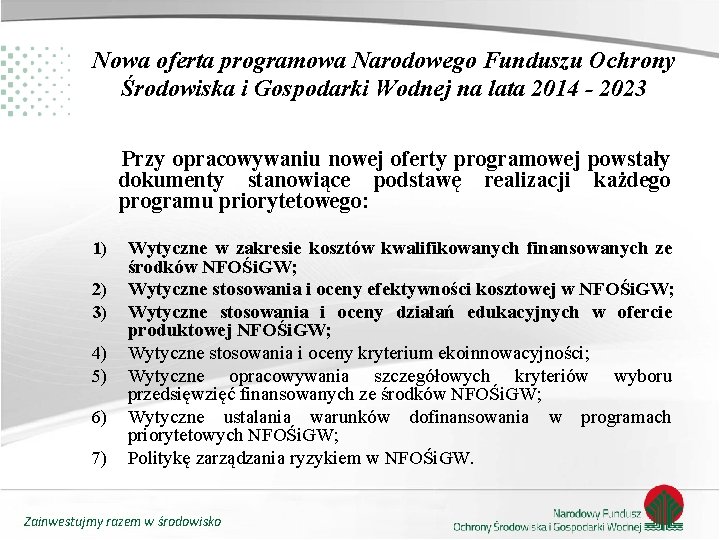 Nowa oferta programowa Narodowego Funduszu Ochrony Środowiska i Gospodarki Wodnej na lata 2014 - 2023

Przy opracowywaniu nowej oferty programowej powstały dokumenty stanowiące podstawę realizacji każdego programu priorytetowego:

1) Wytyczne w zakresie kosztów kwalifikowanych finansowanych ze środków NFOŚiGW;
2) Wytyczne stosowania i oceny efektywności kosztowej w NFOŚiGW;
3) Wytyczne stosowania i oceny działań edukacyjnych w ofercie produktowej NFOŚiGW;
4) Wytyczne stosowania i oceny kryterium ekoinnowacyjności;
5) Wytyczne opracowywania szczegółowych kryteriów wyboru przedsięwzięć finansowanych ze środków NFOŚiGW;
6) Wytyczne ustalania warunków dofinansowania w programach priorytetowych NFOŚiGW;
7) Politykę zarządzania ryzykiem w NFOŚiGW.

Zainwestujmy razem w środowisko

Narodowy Fundusz Ochrony Środowiska i Gospodarki Wodnej